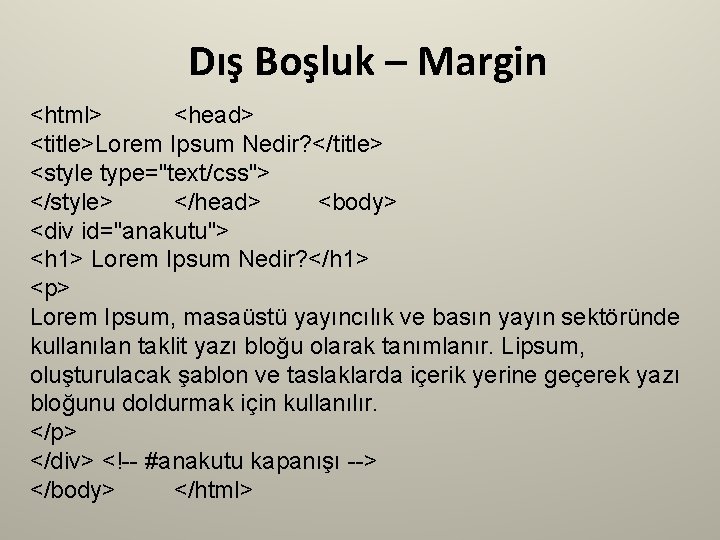 Dış Boşluk – Margin

<html>          <head>
<title>Lorem Ipsum Nedir?</title>
<style type="text/css">
</style>          </head>          <body>
<div id="anakutu">
<h1> Lorem Ipsum Nedir?</h1>
<p>
Lorem Ipsum, masaüstü yayıncılık ve basın yayın sektöründe kullanılan taklit yazı bloğu olarak tanımlanır. Lipsum, oluşturulacak şablon ve taslaklarda içerik yerine geçerek yazı bloğunu doldurmak için kullanılır.
</p>
</div> <!-- #anakutu kapanışı -->
</body>          </html>